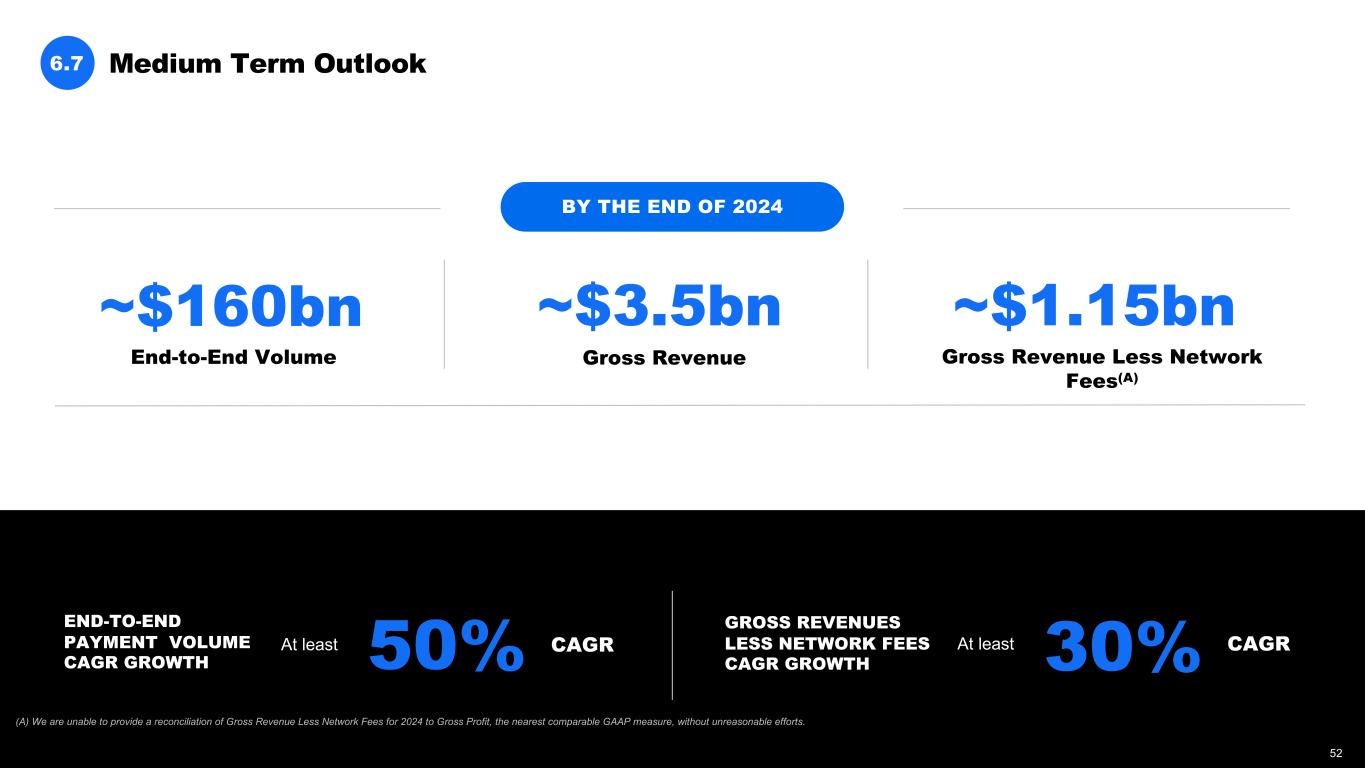 6.7 Medium Term Outlook

BY THE END OF 2024

~$160bn
End-to-End Volume

~$3.5bn
Gross Revenue

~$1.15bn
Gross Revenue Less Network Fees$^{(A)}$

END-TO-END PAYMENT VOLUME CAGR GROWTH At least 50% CAGR

GROSS REVENUES LESS NETWORK FEES CAGR GROWTH At least 30% CAGR

(A) We are unable to provide a reconciliation of Gross Revenue Less Network Fees for 2024 to Gross Profit, the nearest comparable GAAP measure, without unreasonable efforts.

52